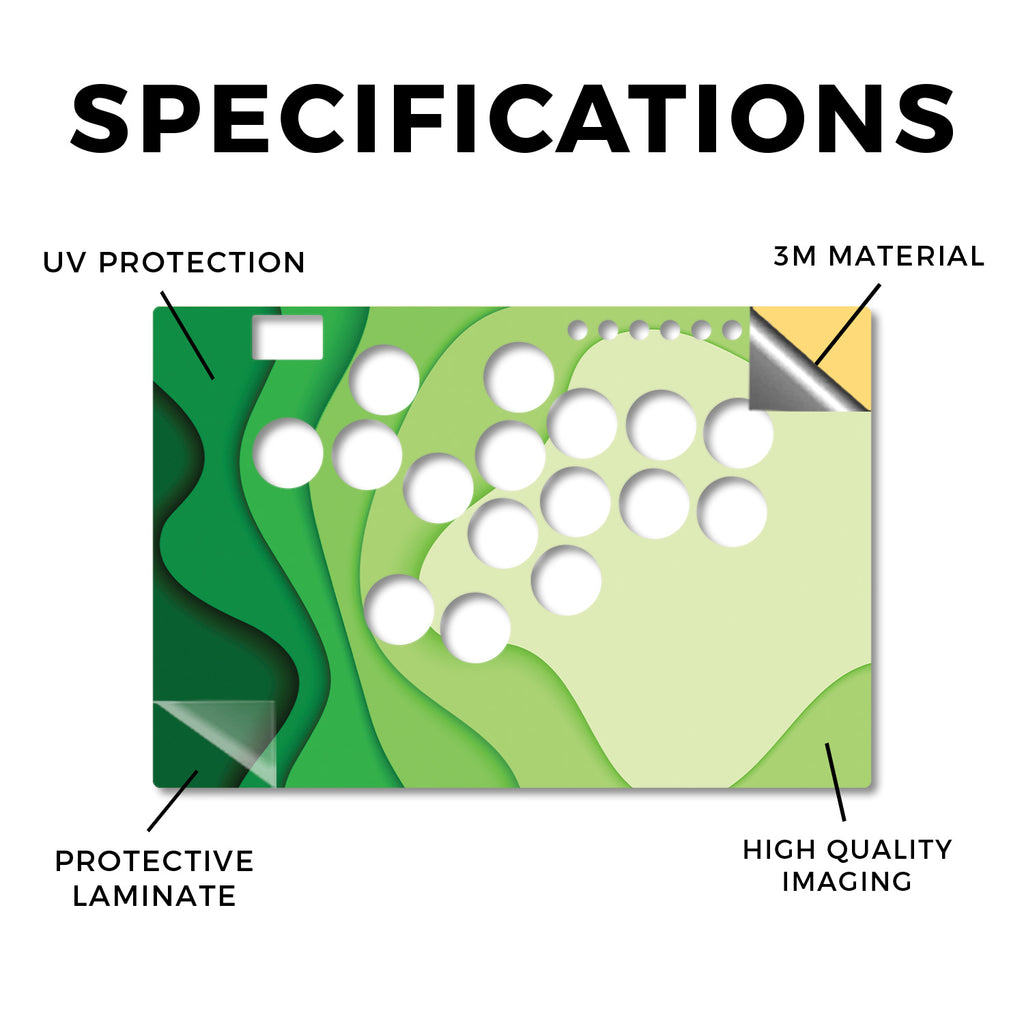 SPECIFICATIONS

UV PROTECTION

3M MATERIAL

PROTECTIVE LAMINATE

HIGH QUALITY IMAGING